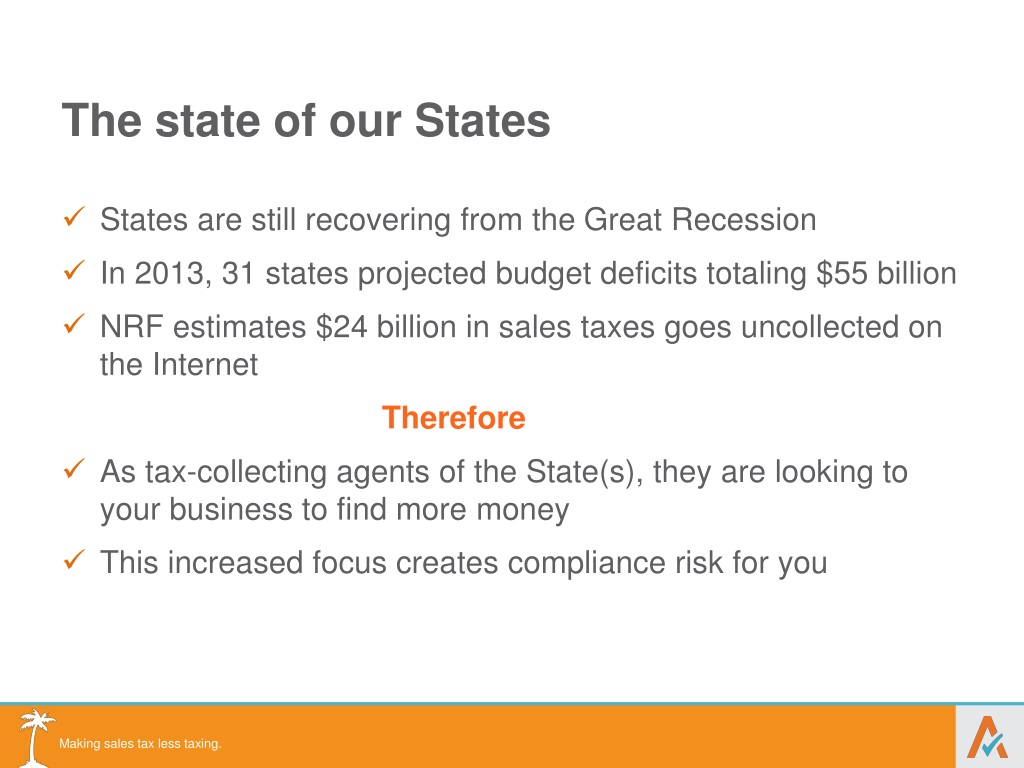 The state of our States

✓ States are still recovering from the Great Recession

✓ In 2013, 31 states projected budget deficits totaling \$55 billion

✓ NRF estimates \$24 billion in sales taxes goes uncollected on the Internet

Therefore

✓ As tax-collecting agents of the State(s), they are looking to your business to find more money

✓ This increased focus creates compliance risk for you

Making sales tax less taxing.